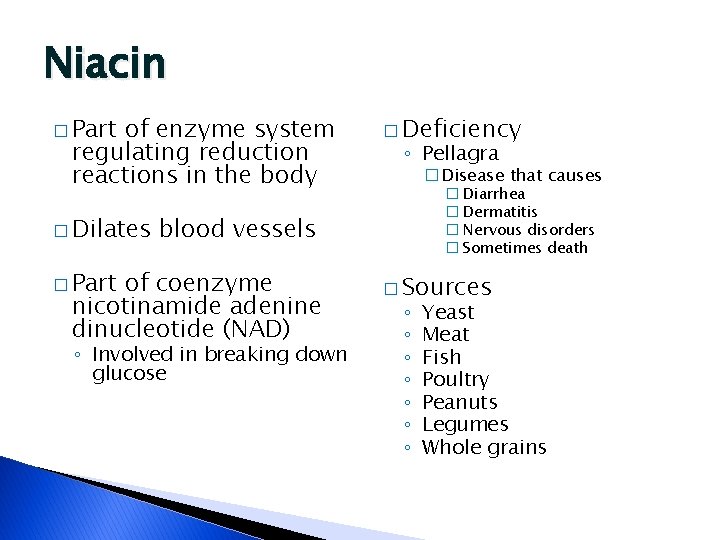 Niacin

□ Part of enzyme system regulating reduction reactions in the body

□ Dilates blood vessels

□ Part of coenzyme nicotinamide adenine dinucleotide (NAD)
◦ Involved in breaking down glucose

□ Deficiency
◦ Pellagra
□ Disease that causes
□ Diarrhea
□ Dermatitis
□ Nervous disorders
□ Sometimes death

□ Sources
◦ Yeast
◦ Meat
◦ Fish
◦ Poultry
◦ Peanuts
◦ Legumes
◦ Whole grains